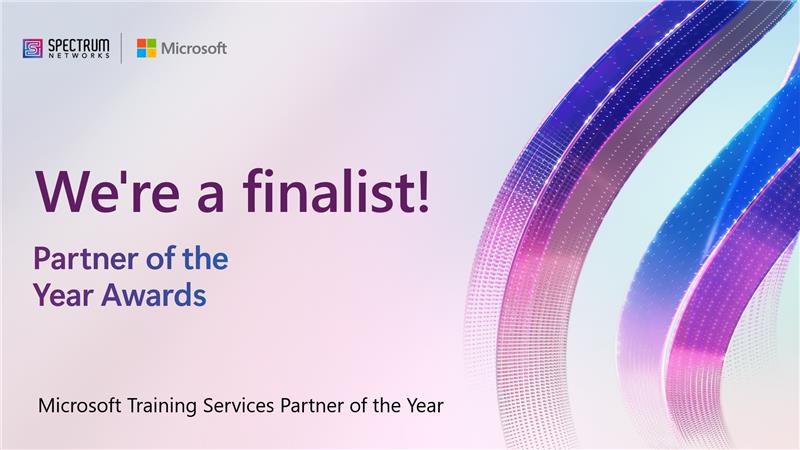 SPECTRUM NETWORKS

Microsoft

We're a finalist!

Partner of the Year Awards

Microsoft Training Services Partner of the Year